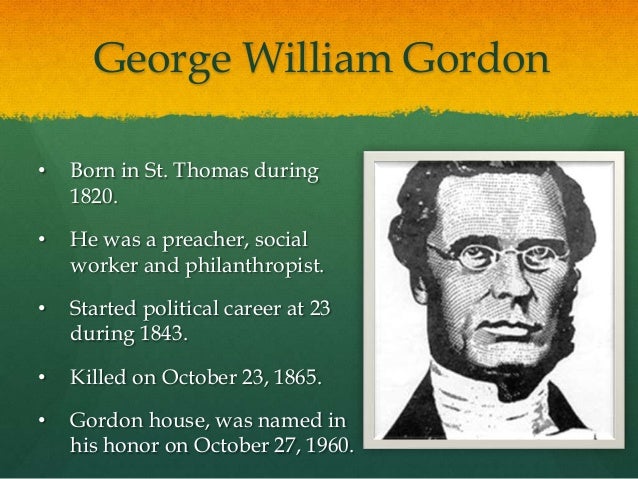 George William Gordon

• Born in St. Thomas during 1820.

• He was a preacher, social worker and philanthropist.

• Started political career at 23 during 1843.

• Killed on October 23, 1865.

• Gordon house, was named in his honor on October 27, 1960.